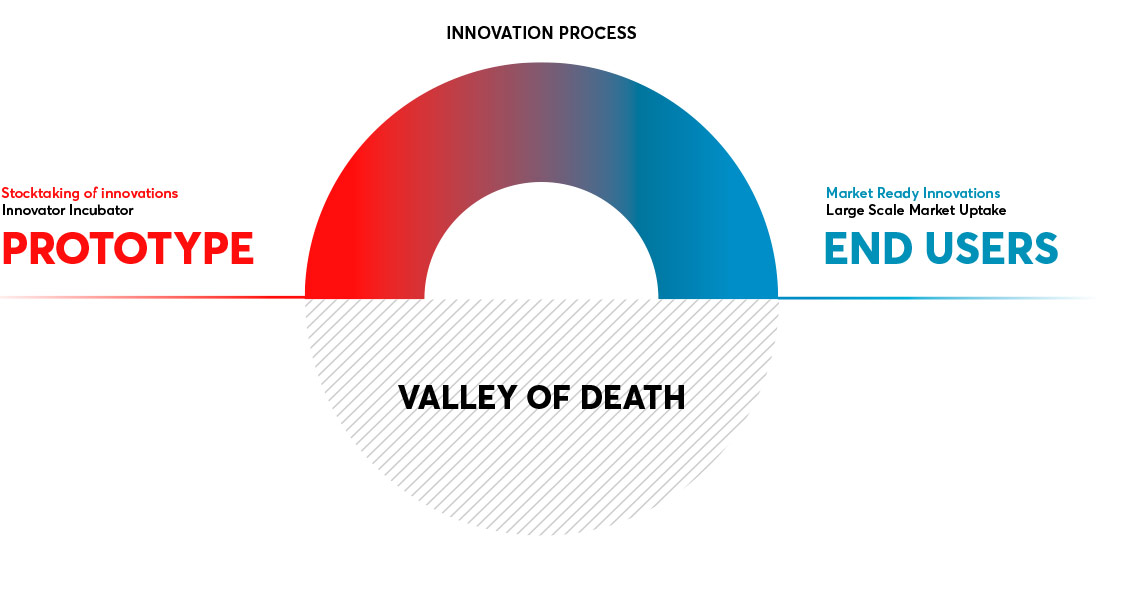 INNOVATION PROCESS

Stocktaking of innovations
Innovator Incubator
PROTOTYPE

Market Ready Innovations
Large Scale Market Uptake
END USERS

VALLEY OF DEATH